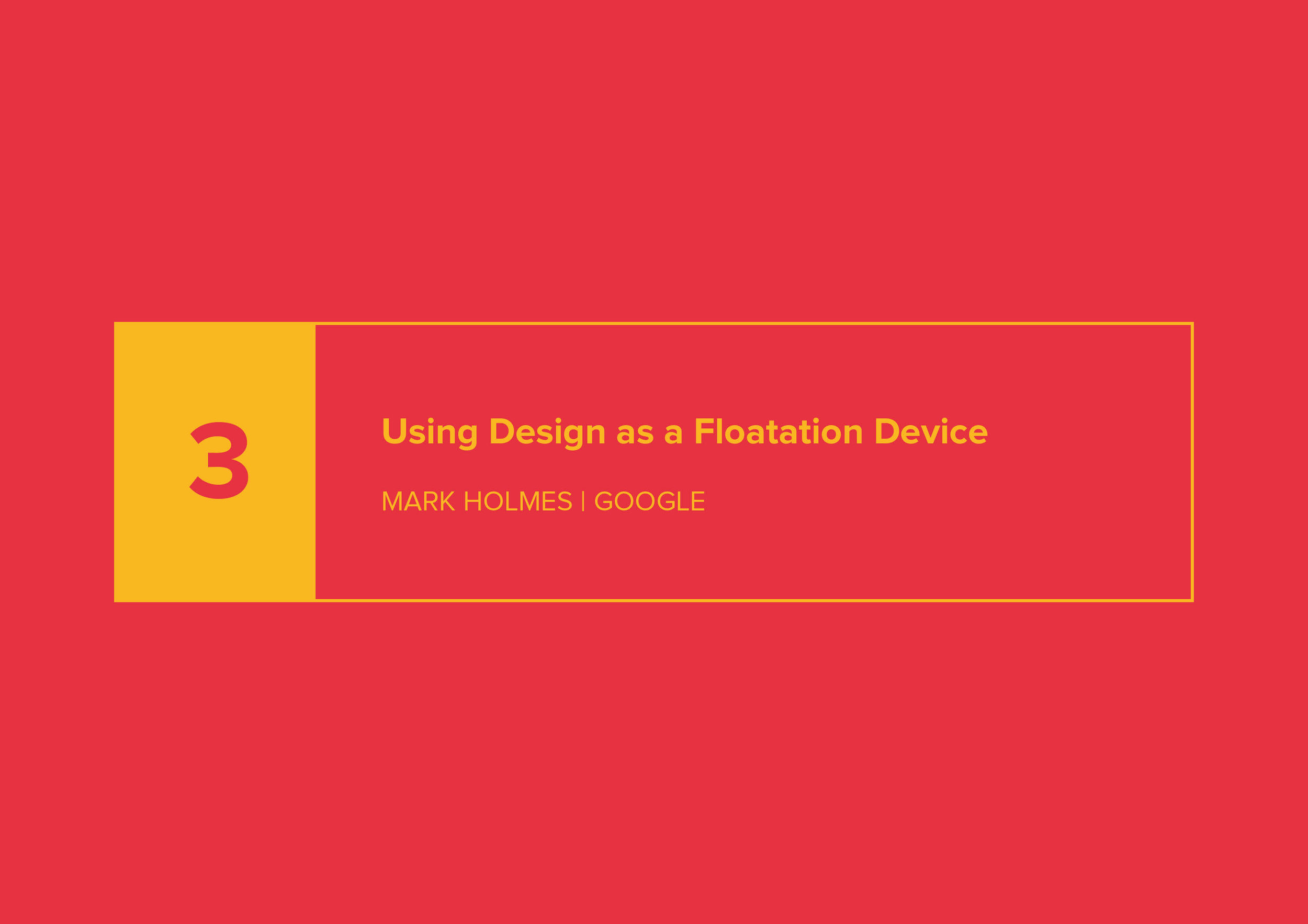 3

Using Design as a Floatation Device

MARK HOLMES | GOOGLE